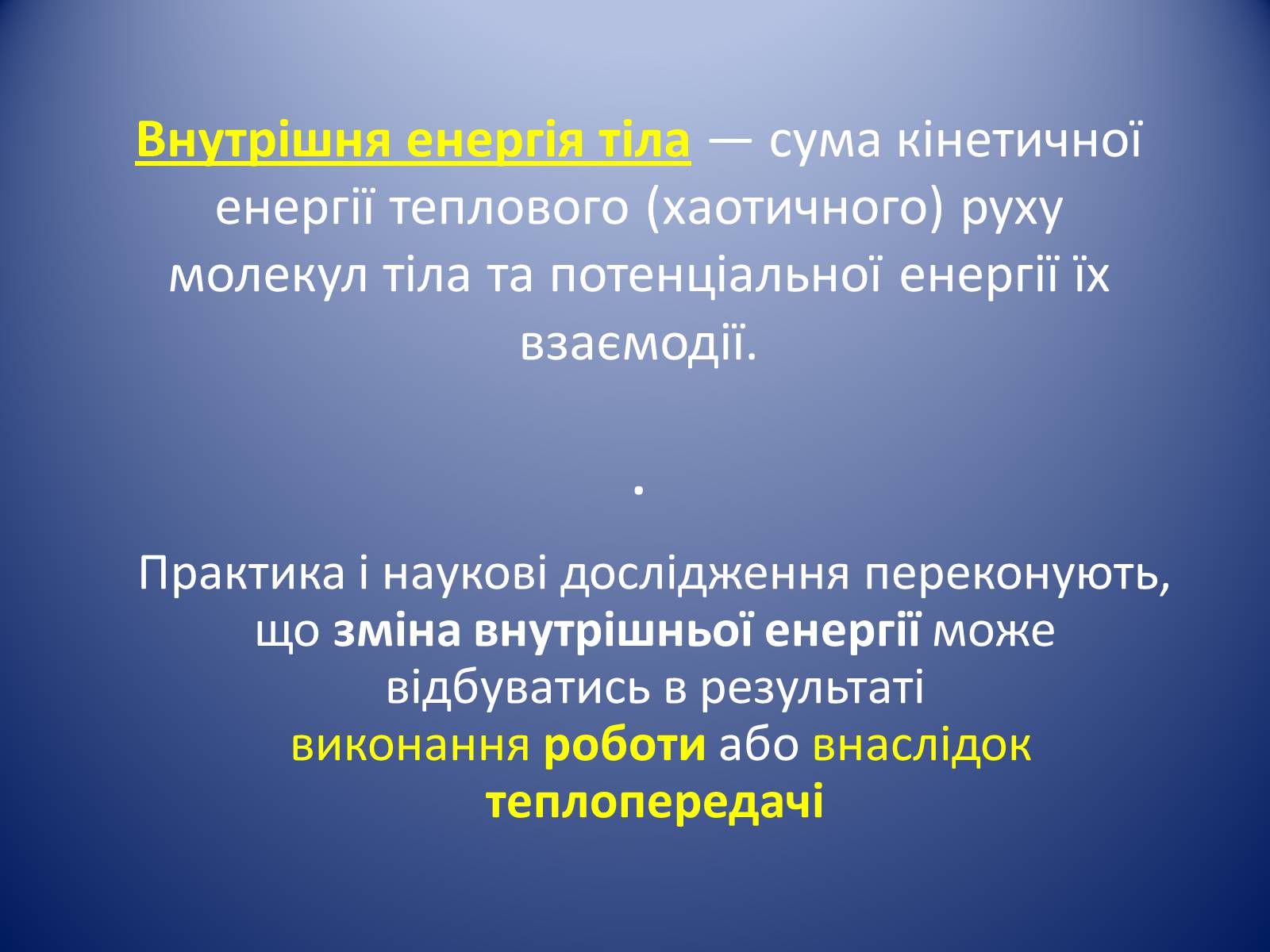 Внутрішня енергія тіла — сума кінетичної енергії теплового (хаотичного) руху молекул тіла та потенціальної енергії їх взаємодії.

.

Практика і наукові дослідження переконують, що зміна внутрішньої енергії може відбуватись в результаті виконання роботи або внаслідок теплопередачі